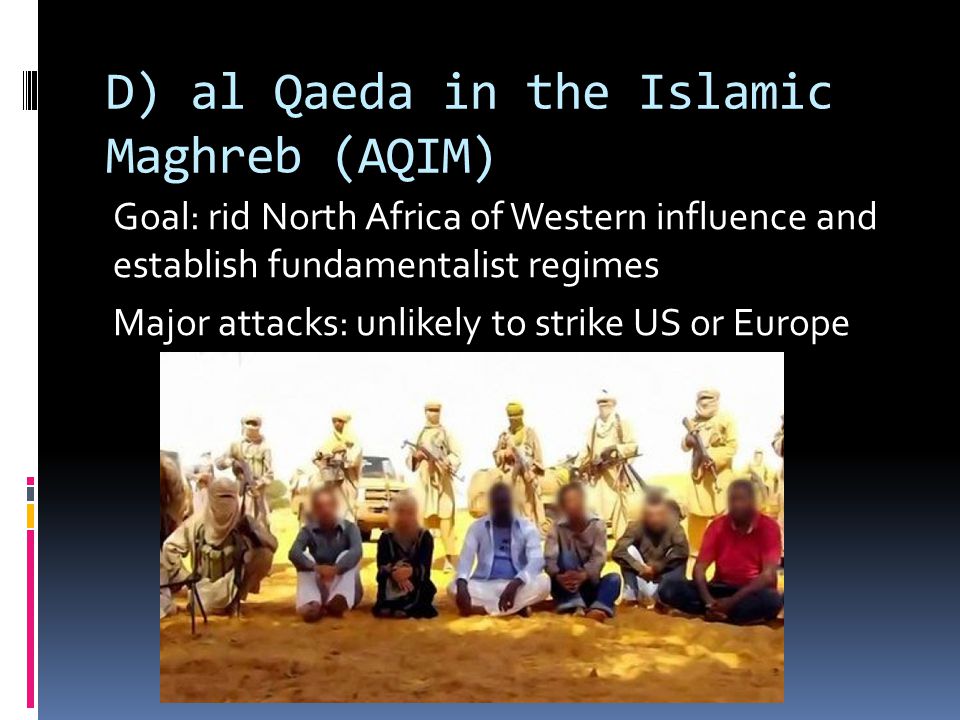 D) al Qaeda in the Islamic Maghreb (AQIM)

Goal: rid North Africa of Western influence and establish fundamentalist regimes

Major attacks: unlikely to strike US or Europe